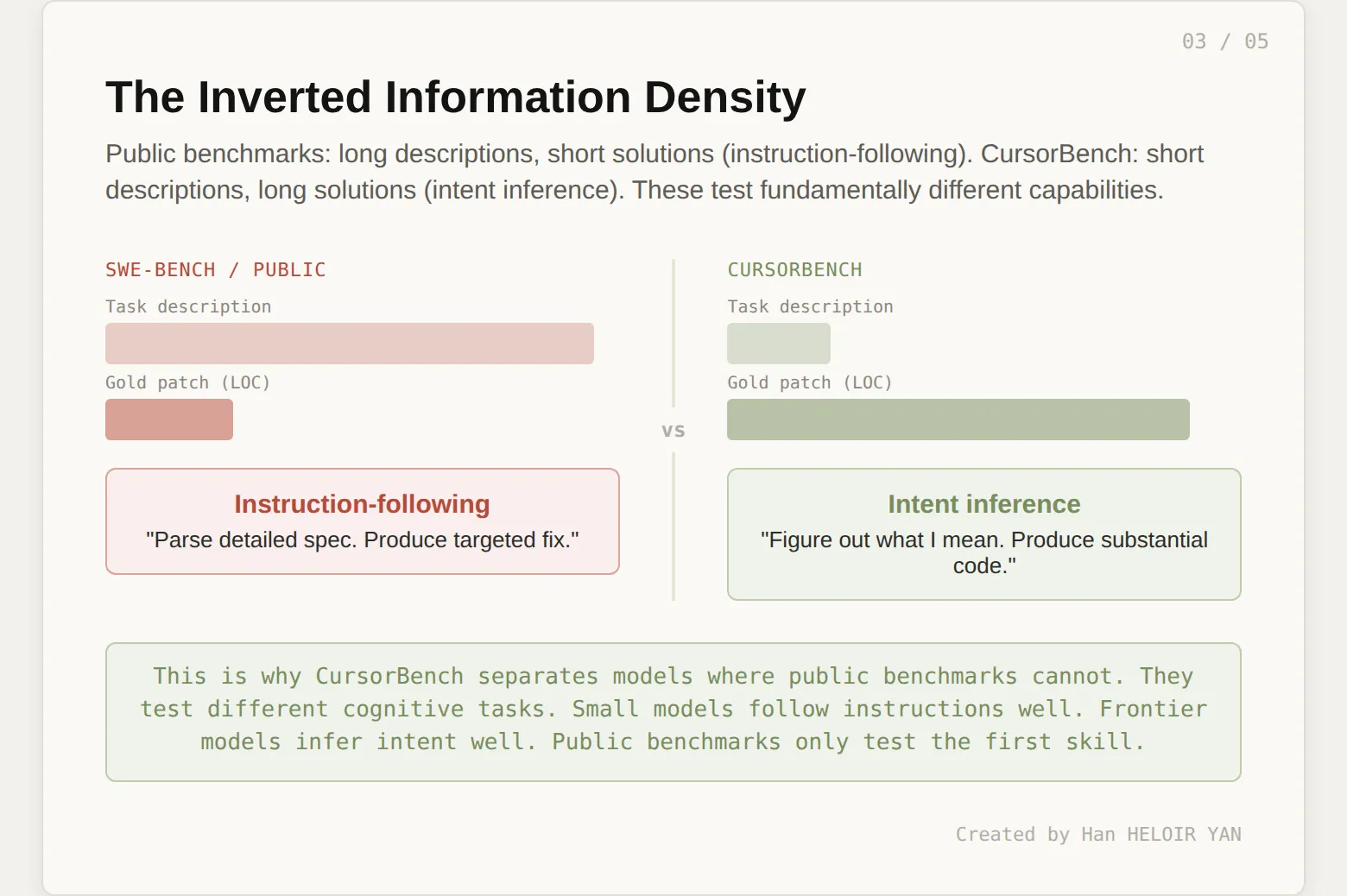 03 / 05

The Inverted Information Density

Public benchmarks: long descriptions, short solutions (instruction-following). CursorBench: short descriptions, long solutions (intent inference). These test fundamentally different capabilities.

SWE-BENCH / PUBLIC

Task description

Gold patch (LOC)

Instruction-following

"Parse detailed spec. Produce targeted fix."

VS

CURSORBENCH

Task description

Gold patch (LOC)

Intent inference

"Figure out what I mean. Produce substantial code."

This is why CursorBench separates models where public benchmarks cannot. They test different cognitive tasks. Small models follow instructions well. Frontier models infer intent well. Public benchmarks only test the first skill.

Created by Han HELOIR YAN